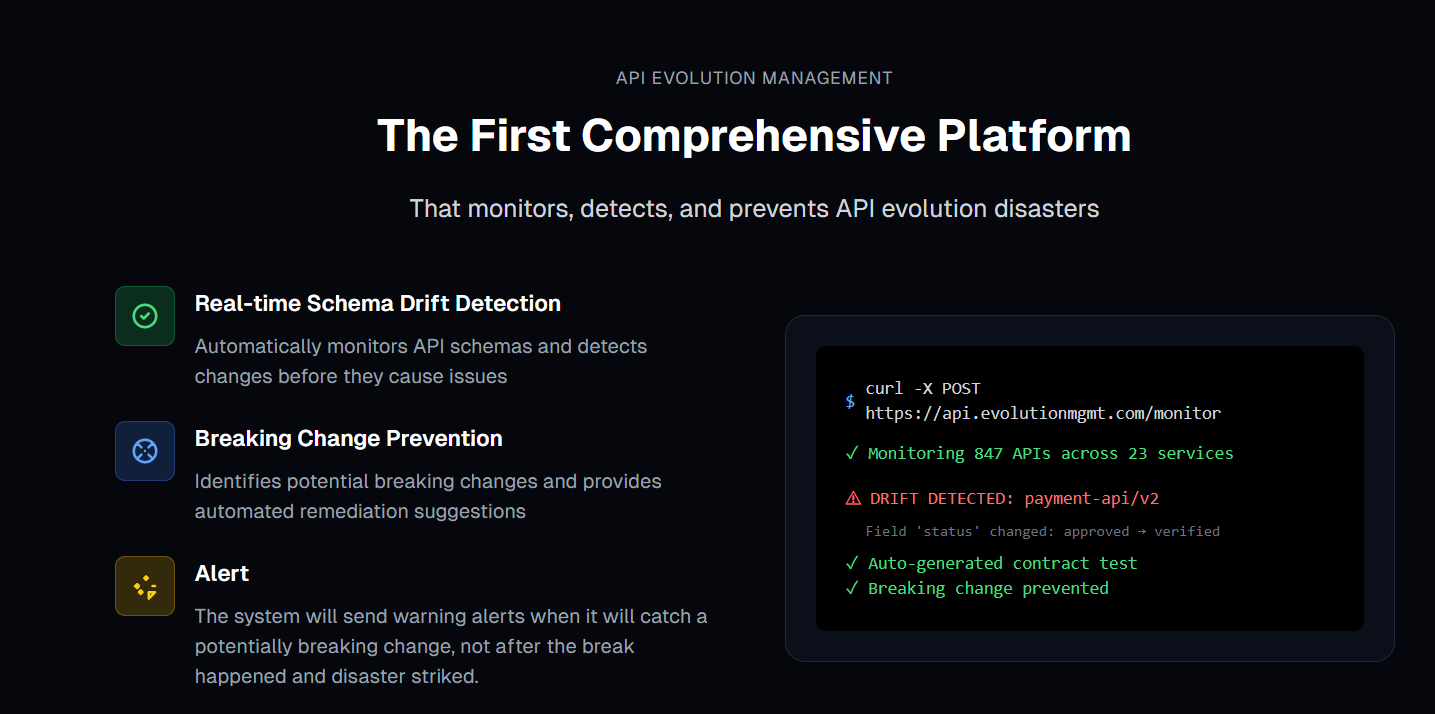 API EVOLUTION MANAGEMENT

The First Comprehensive Platform

That monitors, detects, and prevents API evolution disasters

Real-time Schema Drift Detection

Automatically monitors API schemas and detects changes before they cause issues

Breaking Change Prevention

Identifies potential breaking changes and provides automated remediation suggestions

Alert

The system will send warning alerts when it will catch a potentially breaking change, not after the break happened and disaster striked.

$ curl -X POST https://api.evolutionmgmt.com/monitor

✓ Monitoring 847 APIs across 23 services

⚠ DRIFT DETECTED: payment-api/v2

Field 'status' changed: approved → verified

✓ Auto-generated contract test
✓ Breaking change prevented